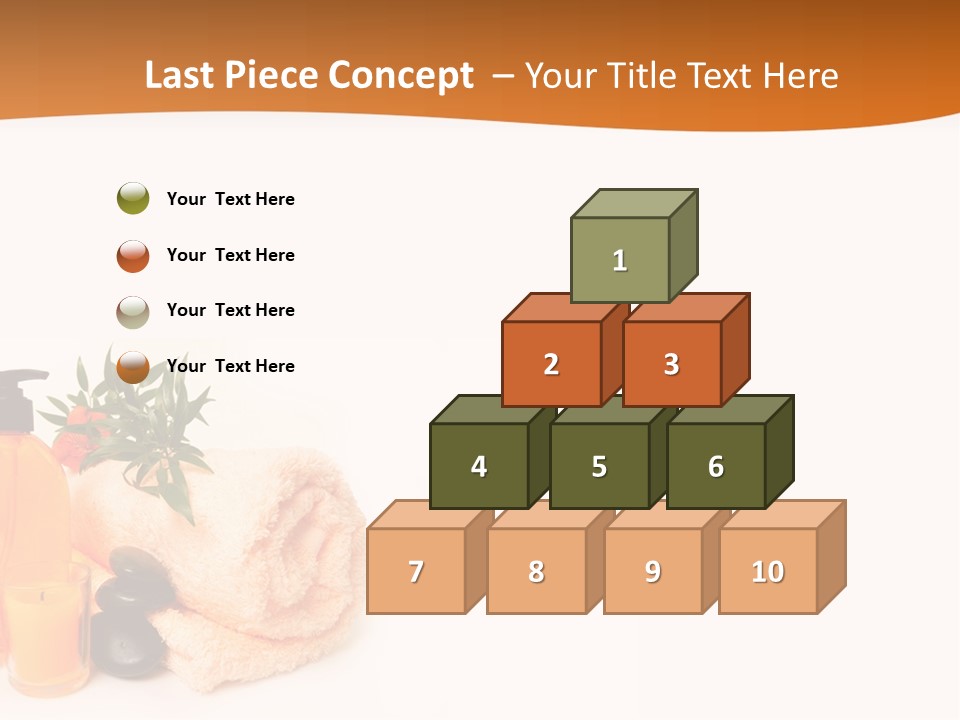 Last Piece Concept – Your Title Text Here

Your Text Here

Your Text Here

Your Text Here

Your Text Here

1

2

3

4

5

6

7

8

9

10